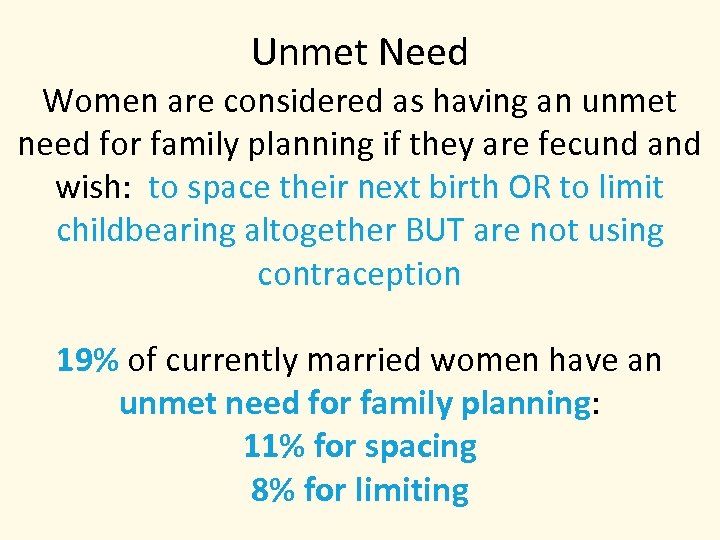 Unmet Need

Women are considered as having an unmet need for family planning if they are fecund and wish: to space their next birth OR to limit childbearing altogether BUT are not using contraception

19% of currently married women have an unmet need for family planning:
11% for spacing
8% for limiting